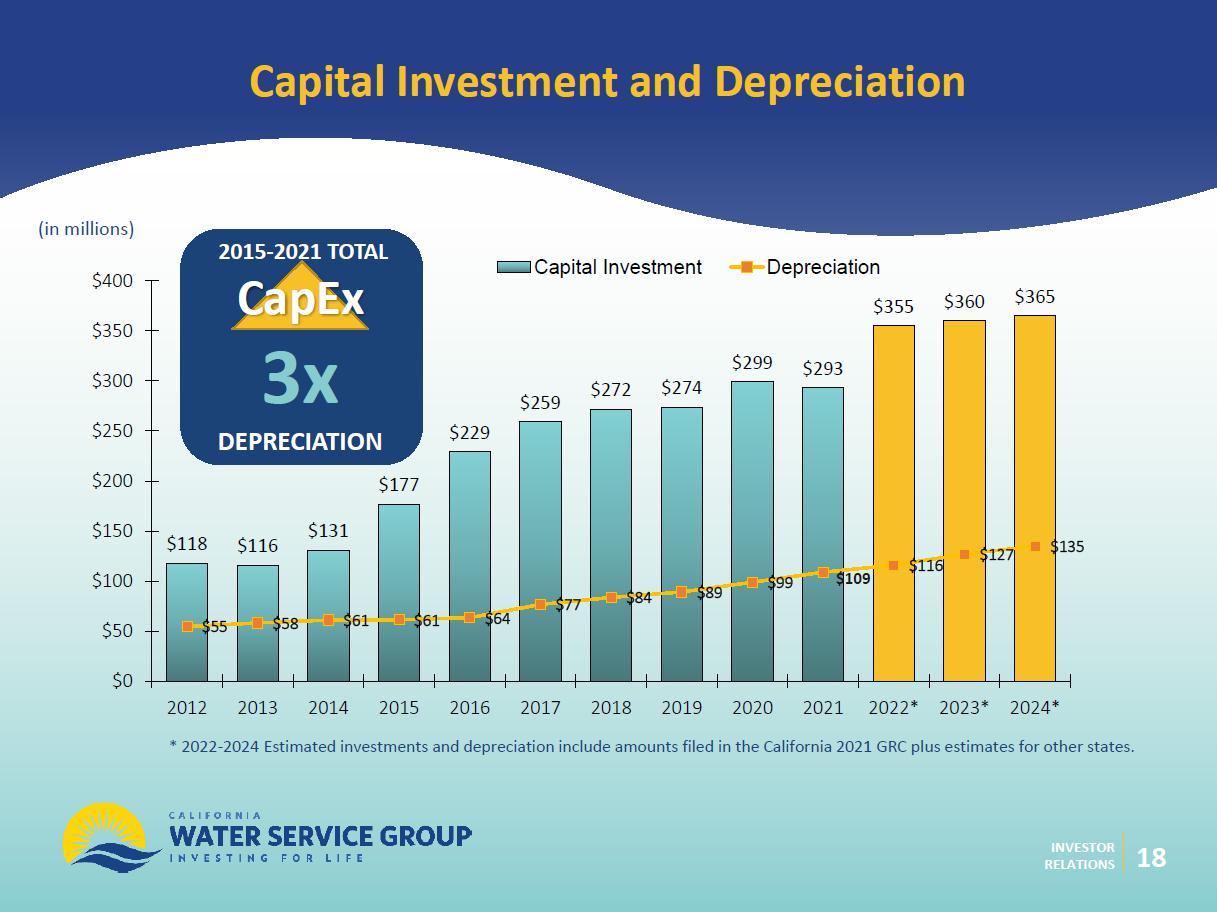 Capital Investment and Depreciation

(in millions)

2015-2021 TOTAL
CapEx
3x
DEPRECIATION

Capital Investment  Depreciation

$400
$350
$300
$250
$200
$150
$100
$50
$0

$118 $116 $131 $177 $229 $259 $272 $274 $299 $293 $355 $360 $365

$55 $58 $61 $61 $64 $77 $84 $89 $99 $109 $116 $127 $135

2012 2013 2014 2015 2016 2017 2018 2019 2020 2021 2022* 2023* 2024*

* 2022-2024 Estimated investments and depreciation include amounts filed in the California 2021 GRC plus estimates for other states.

CALIFORNIA
WATER SERVICE GROUP
INVESTING FOR LIFE

INVESTOR RELATIONS 18